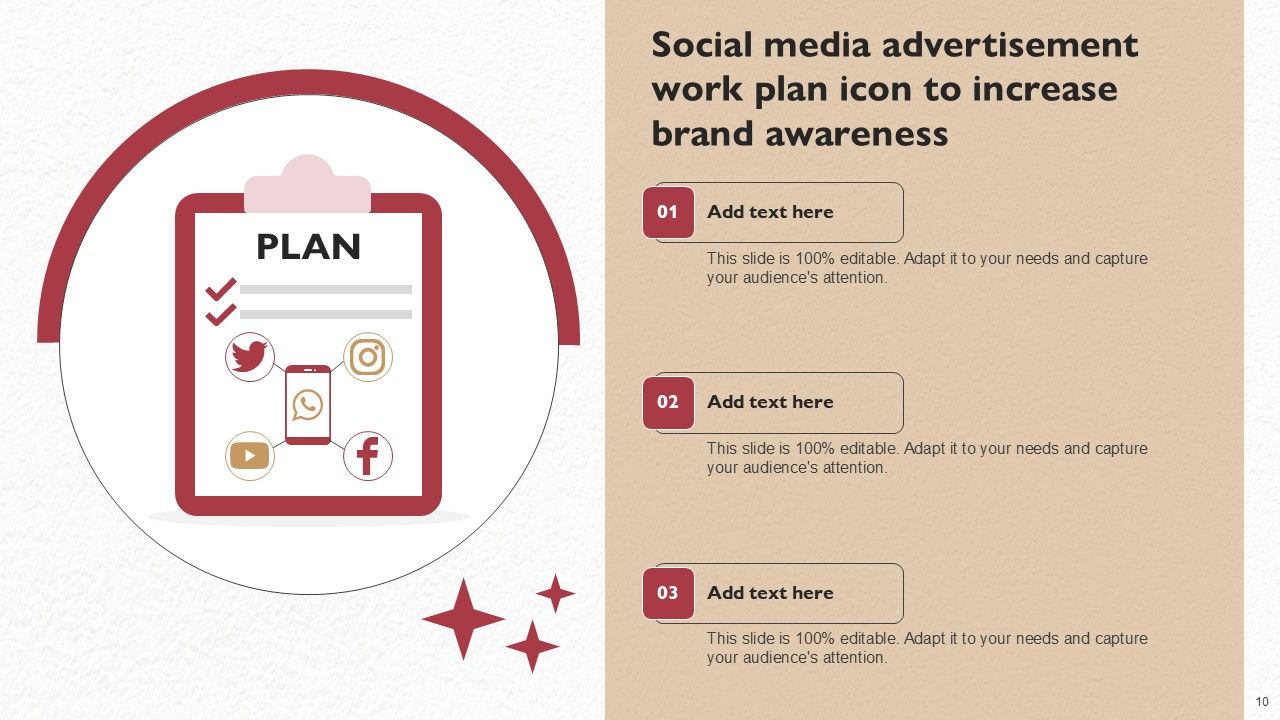 PLAN

Social media advertisement work plan icon to increase brand awareness

01 Add text here

This slide is 100% editable. Adapt it to your needs and capture your audience's attention.

02 Add text here

This slide is 100% editable. Adapt it to your needs and capture your audience's attention.

03 Add text here

This slide is 100% editable. Adapt it to your needs and capture your audience's attention.

10